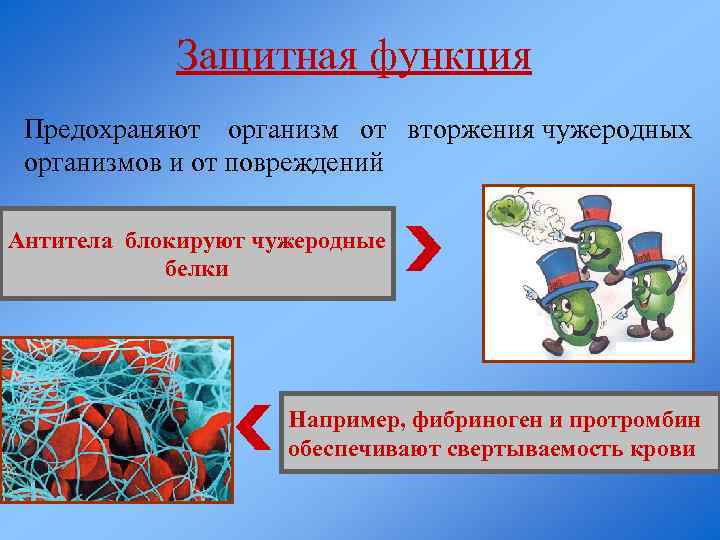 Защитная функция

Предохраняют организм от вторжения чужеродных организмов и от повреждений

Антитела блокируют чужеродные белки

Например, фибриноген и протромбин обеспечивают свертываемость крови